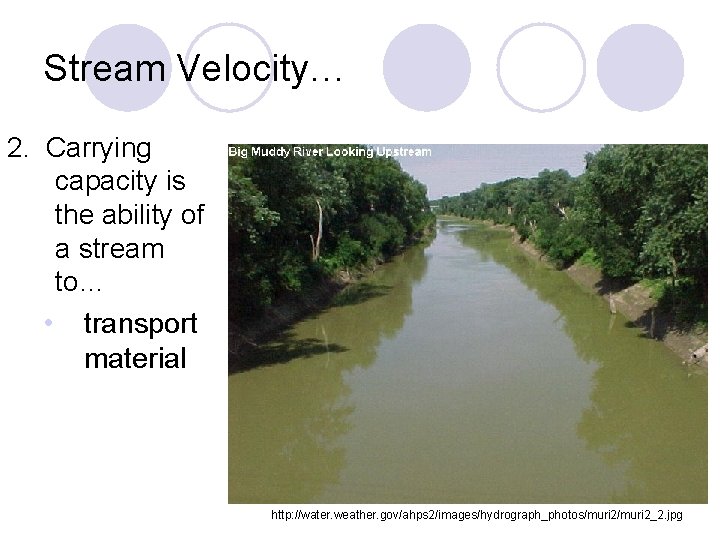 Stream Velocity…

2. Carrying capacity is the ability of a stream to…

• transport material

Big Muddy River Looking Upstream

http://water.weather.gov/ahps2/images/hydrograph_photos/muri2/muri2_2.jpg